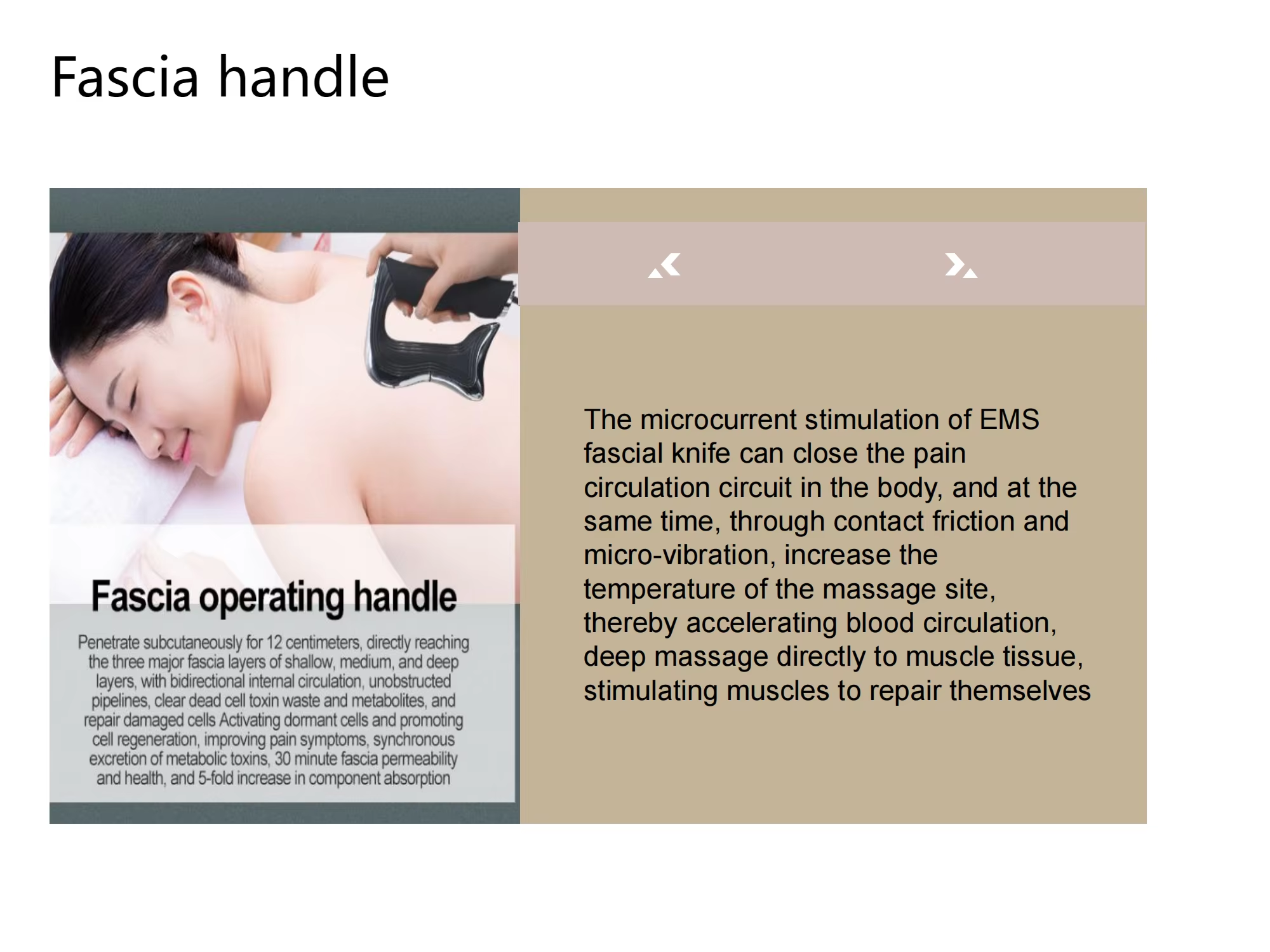 Fascia handle

Fascia operating handle

Penetrate subcutaneously for 12 centimeters, directly reaching the three major fascia layers of shallow, medium, and deep layers, with bidirectional internal circulation, unobstructed pipelines, clear dead cell toxin waste and metabolites, and repair damaged cells Activating dormant cells and promoting cell regeneration, improving pain symptoms, synchronous excretion of metabolic toxins, 30 minute fascia permeability and health, and 5-fold increase in component absorption

The microcurrent stimulation of EMS fascial knife can close the pain circulation circuit in the body, and at the same time, through contact friction and micro-vibration, increase the temperature of the massage site, thereby accelerating blood circulation, deep massage directly to muscle tissue, stimulating muscles to repair themselves